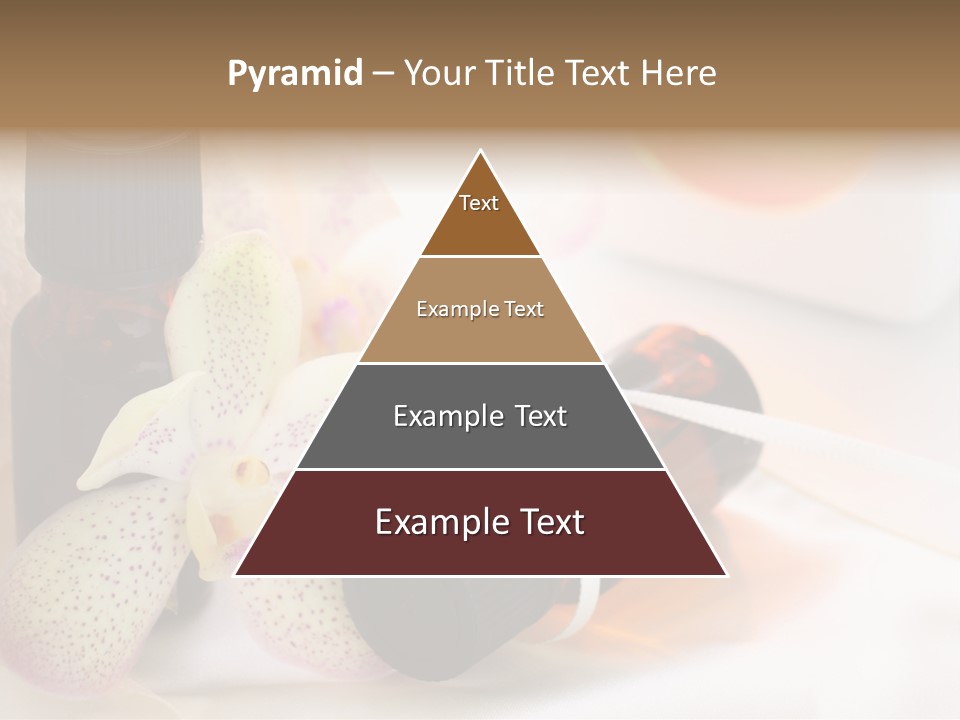 Pyramid – Your Title Text Here

Text

Example Text

Example Text

Example Text